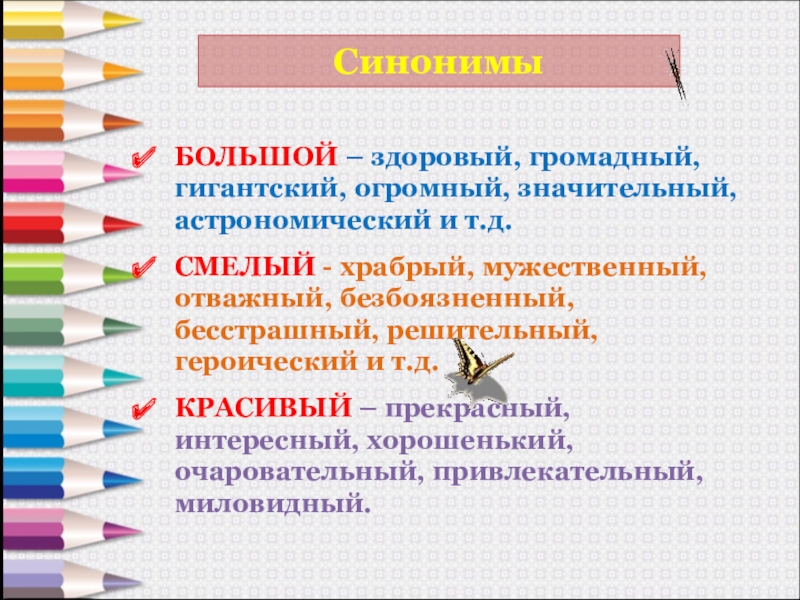 Синонимы

✔ БОЛЬШОЙ – здоровый, громадный, гигантский, огромный, значительный, астрономический и т.д.

✔ СМЕЛЫЙ - храбрый, мужественный, отважный, безбоязненный, бесстрашный, решительный, героический и т.д.

✔ КРАСИВЫЙ – прекрасный, интересный, хорошенький, очаровательный, привлекательный, миловидный.